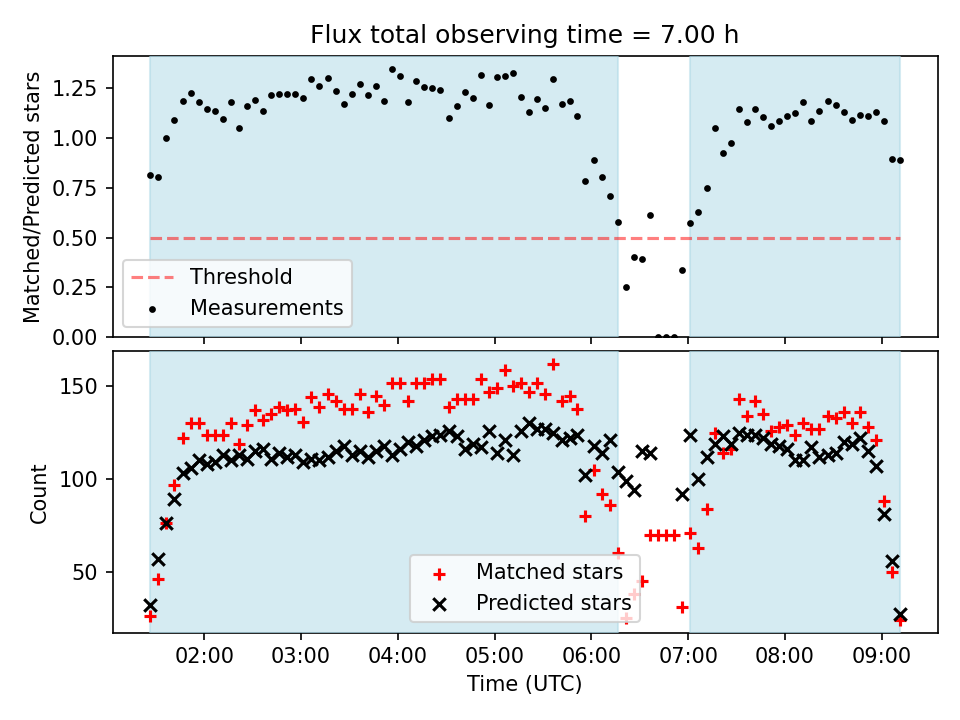 Flux total observing time = 7.00 h

Matched/Predicted stars

1.25
1.00
0.75
0.50
0.25
0.00

Threshold
Measurements

Count

150
100
50

Matched stars
Predicted stars

02:00
03:00
04:00
05:00
06:00
07:00
08:00
09:00

Time (UTC)